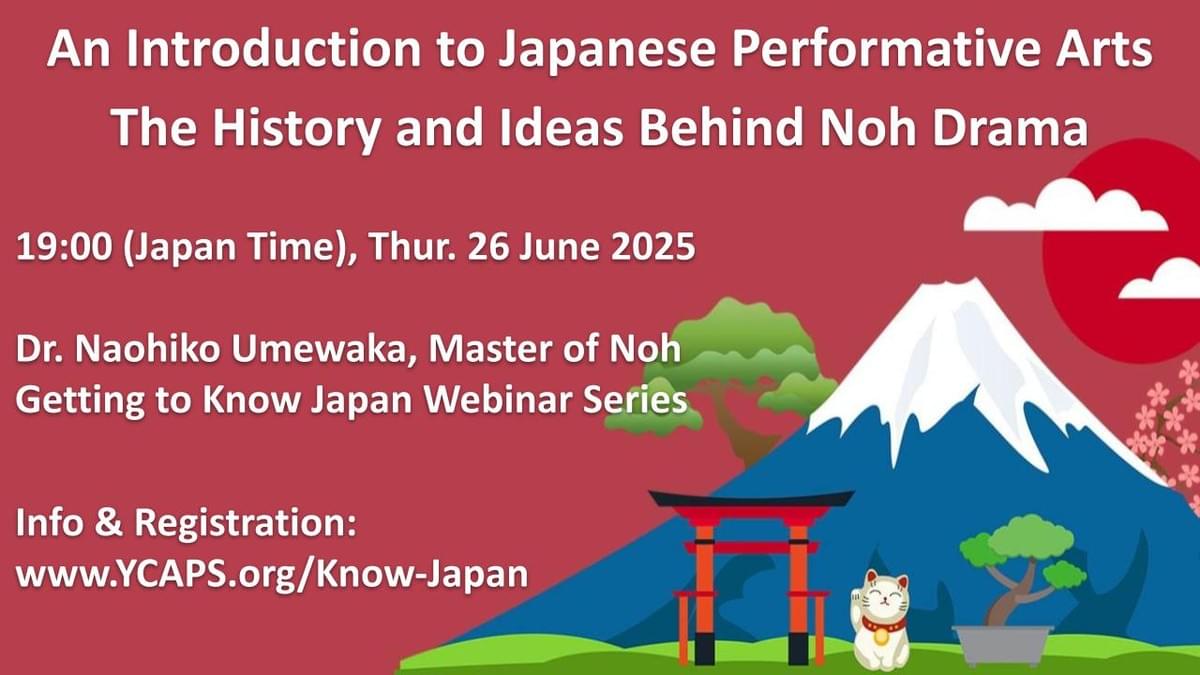 An Introduction to Japanese Performative Arts
The History and Ideas Behind Noh Drama

19:00 (Japan Time), Thur. 26 June 2025

Dr. Naohiko Umewaka, Master of Noh
Getting to Know Japan Webinar Series

Info & Registration:
www.YCAPS.org/Know-Japan